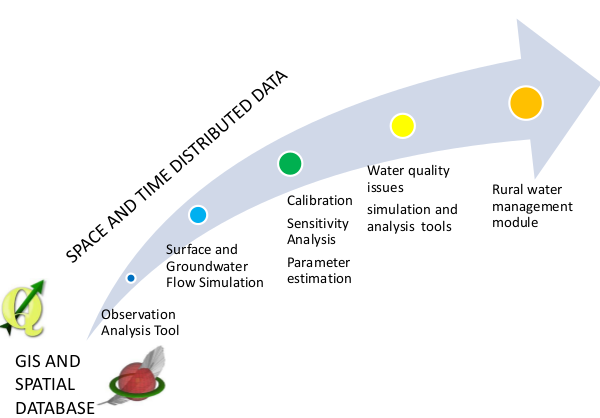 SPACE AND TIME DISTRIBUTED DATA

GIS AND SPATIAL DATABASE

Observation Analysis Tool

Surface and Groundwater Flow Simulation

Calibration

Sensitivity Analysis

Parameter estimation

Water quality issues

simulation and analysis tools

Rural water management module